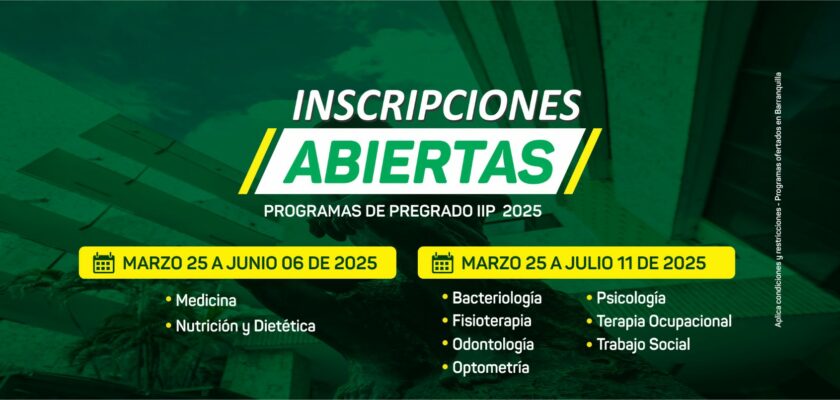 INSCRIPCIONES
ABIERTAS
PROGRAMAS DE PREGRADO IIP 2025

MARZO 25 A JUNIO 06 DE 2025
• Medicina
• Nutrición y Dietética

MARZO 25 A JULIO 11 DE 2025
• Bacteriología
• Fisioterapia
• Odontología
• Optometría
• Psicología
• Terapia Ocupacional
• Trabajo Social

Aplica condiciones y restricciones - Programas ofertados en Barranquilla